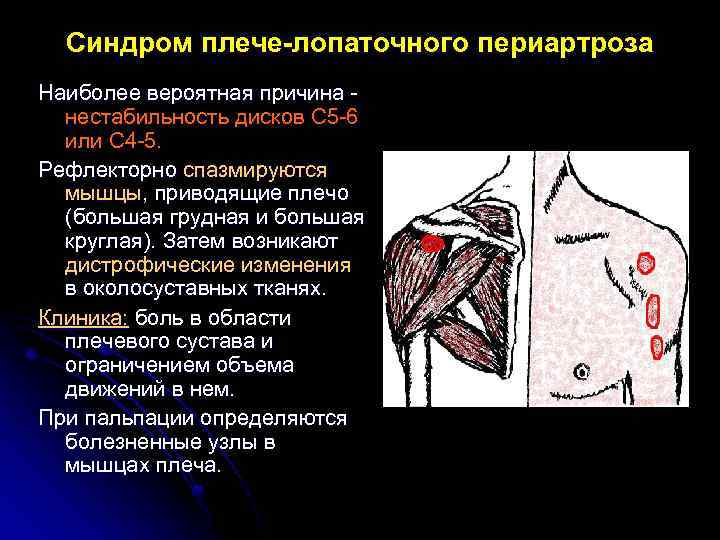 Синдром плече-лопаточного периартроза

Наиболее вероятная причина - нестабильность дисков С5-6 или С4-5.

Рефлекторно спазмируются мышцы, приводящие плечо (большая грудная и большая круглая). Затем возникают дистрофические изменения в околосуставных тканях.

Клиника: боль в области плечевого сустава и ограничением объема движений в нем.

При пальпации определяются болезненные узлы в мышцах плеча.